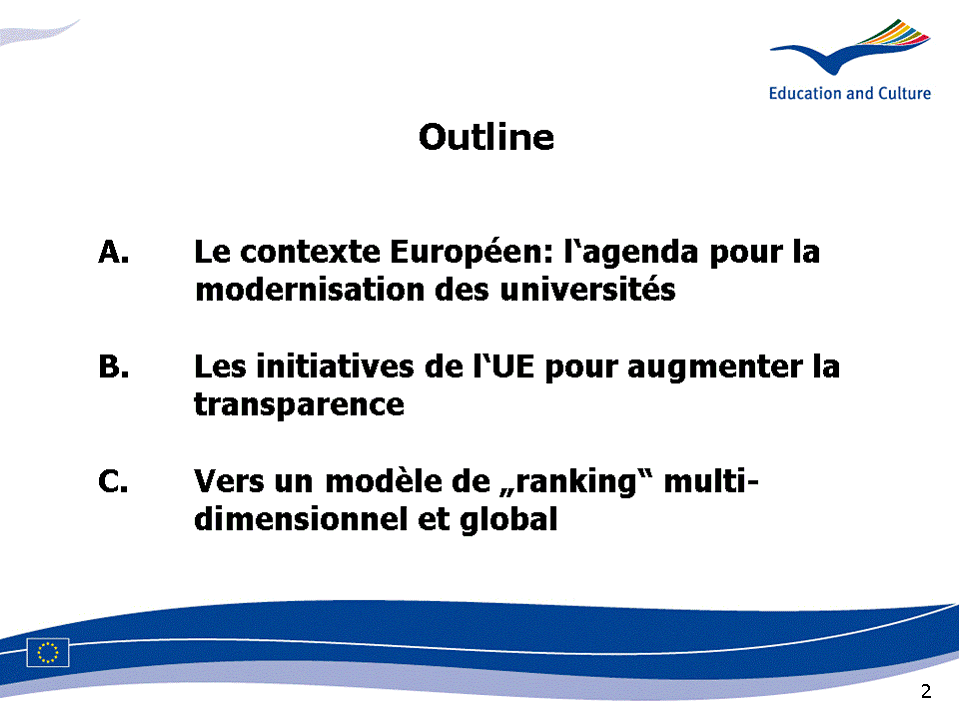 Education and Culture

Outline

A. Le contexte Européen: l‘agenda pour la modernisation des universités

B. Les initiatives de l‘UE pour augmenter la transparence

C. Vers un modèle de „ranking“ multi-dimensionnel et global

2